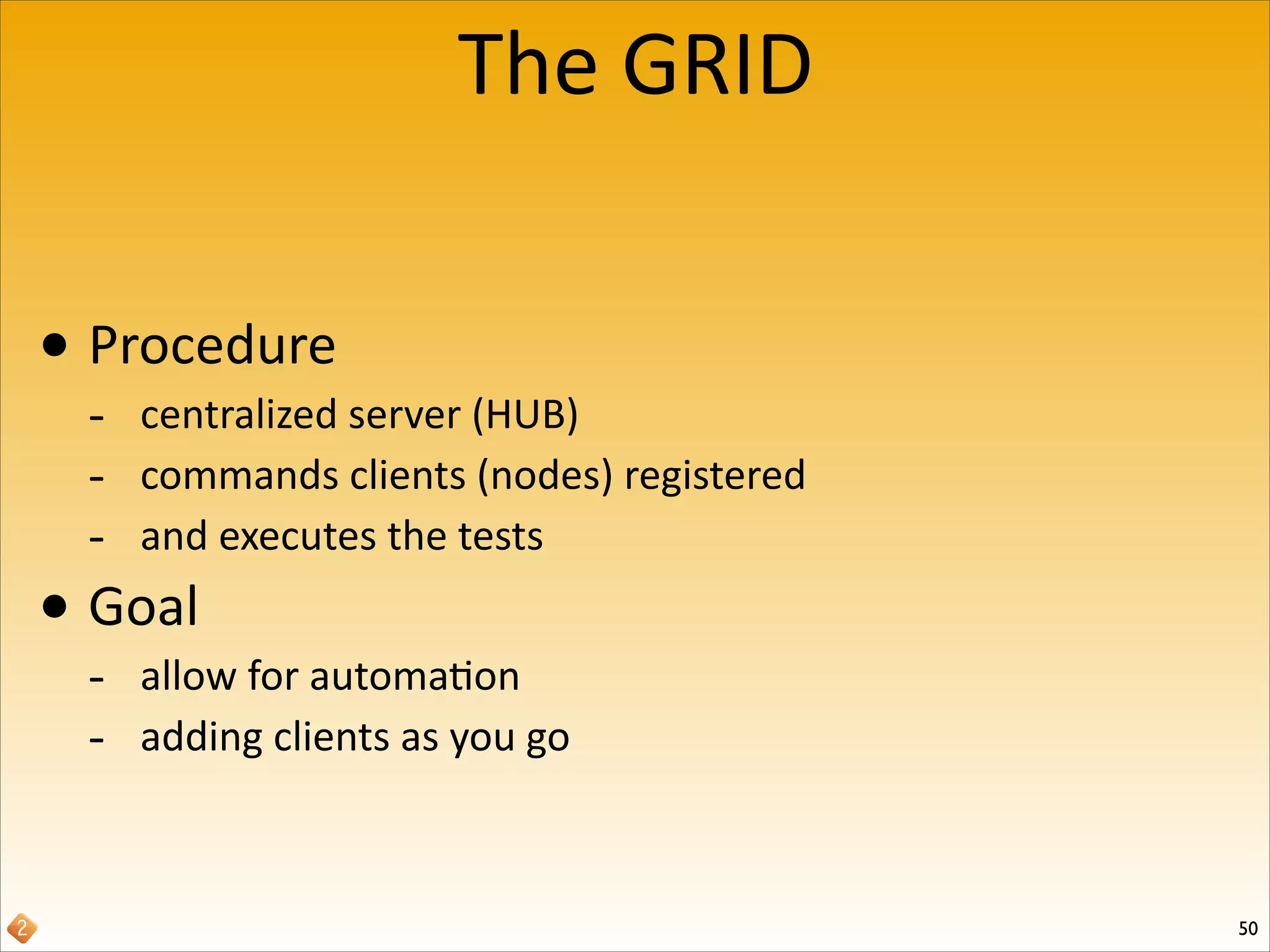 The GRID

• Procedure
- centralized server (HUB)
- commands clients (nodes) registered
- and executes the tests

• Goal
- allow for automation
- adding clients as you go

2

50